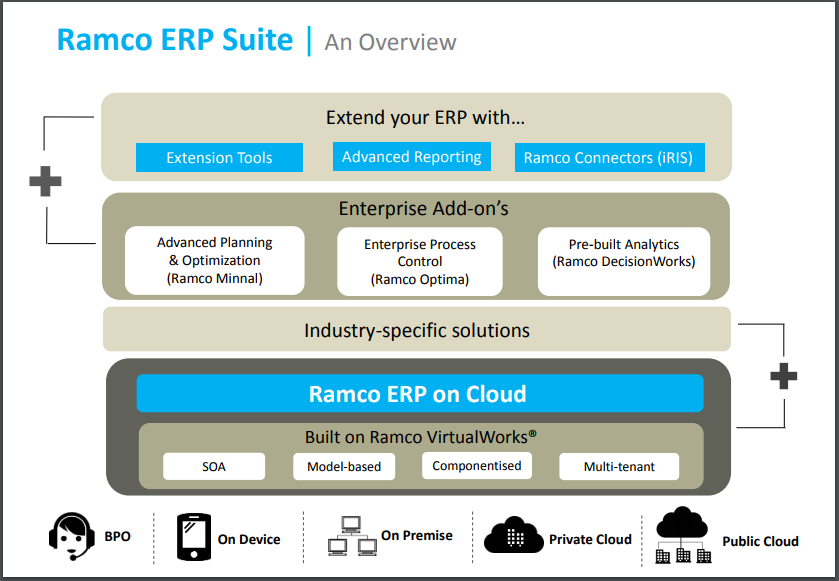 Ramco ERP Suite | An Overview

Extend your ERP with…

Extension Tools

Advanced Reporting

Ramco Connectors (iRIS)

Enterprise Add-on's

Advanced Planning & Optimization (Ramco Minnal)

Enterprise Process Control (Ramco Optima)

Pre-built Analytics (Ramco DecisionWorks)

Industry-specific solutions

Ramco ERP on Cloud

Built on Ramco VirtualWorks®

SOA

Model-based

Componentised

Multi-tenant

BPO

On Device

On Premise

Private Cloud

Public Cloud